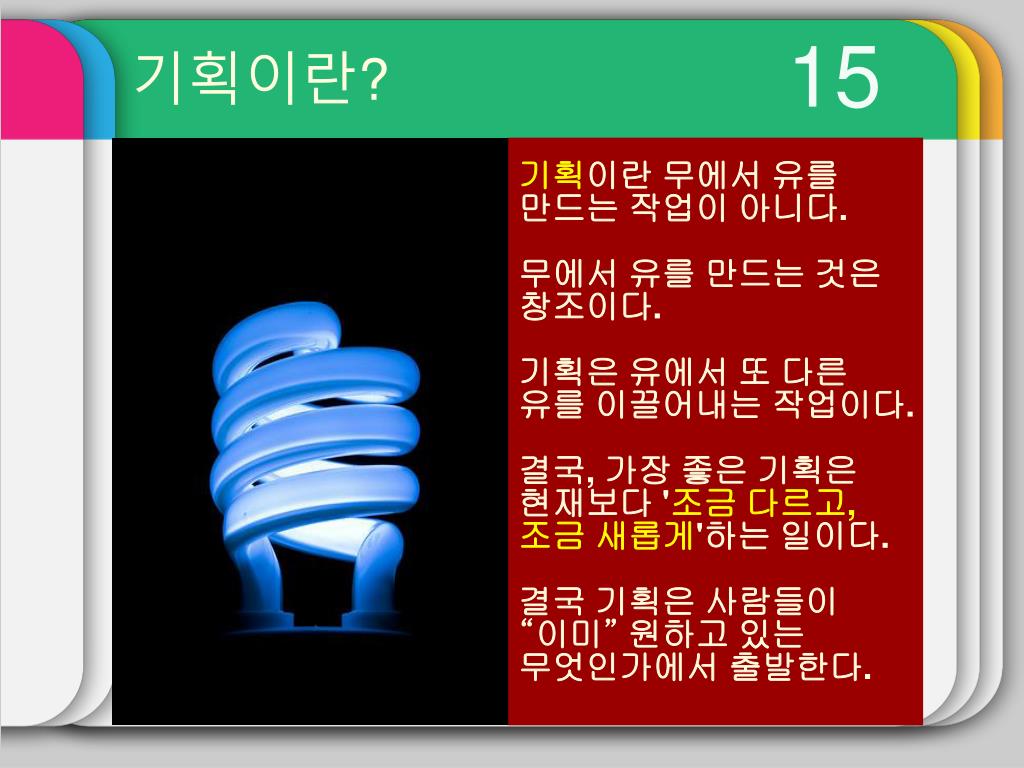 기획이란?

15

기획이란 무에서 유를 만드는 작업이 아니다.

무에서 유를 만드는 것은 창조이다.

기획은 유에서 또 다른 유를 이끌어내는 작업이다.

결국, 가장 좋은 기획은 현재보다 '조금 다르고, 조금 새롭게'하는 일이다.

결국 기획은 사람들이 “이미” 원하고 있는 무엇인가에서 출발한다.